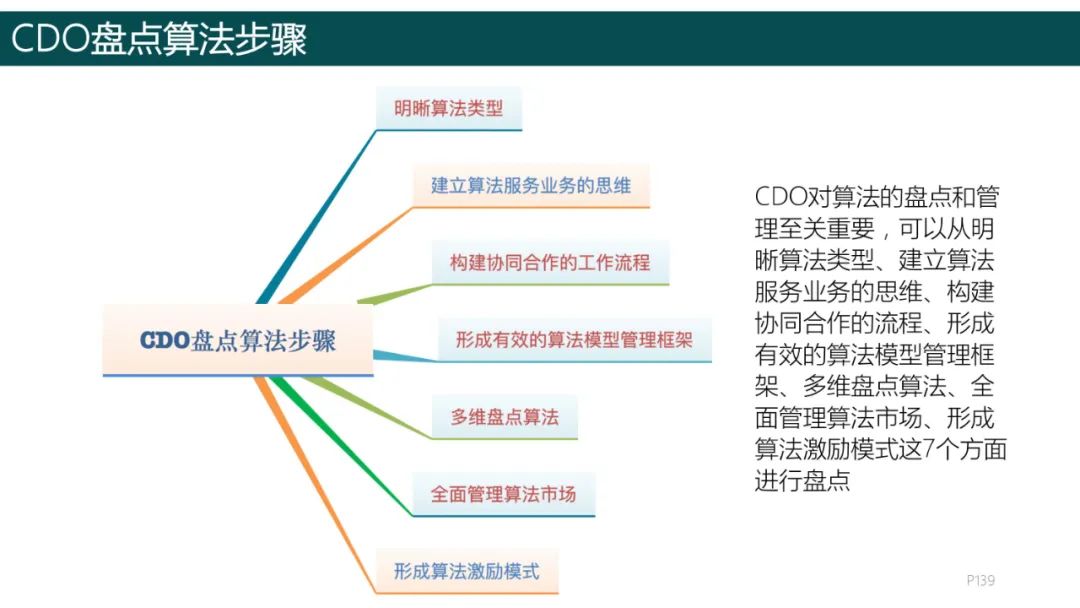 CDO盘点算法步骤

CDO盘点算法步骤

明晰算法类型

建立算法服务业务的思维

构建协同合作的工作流程

形成有效的算法模型管理框架

多维盘点算法

全面管理算法市场

形成算法激励模式

CDO对算法的盘点和管理至关重要，可以从明晰算法类型、建立算法服务业务的思维、构建协同合作的流程、形成有效的算法模型管理框架、多维盘点算法、全面管理算法市场、形成算法激励模式这7个方面进行盘点

P139